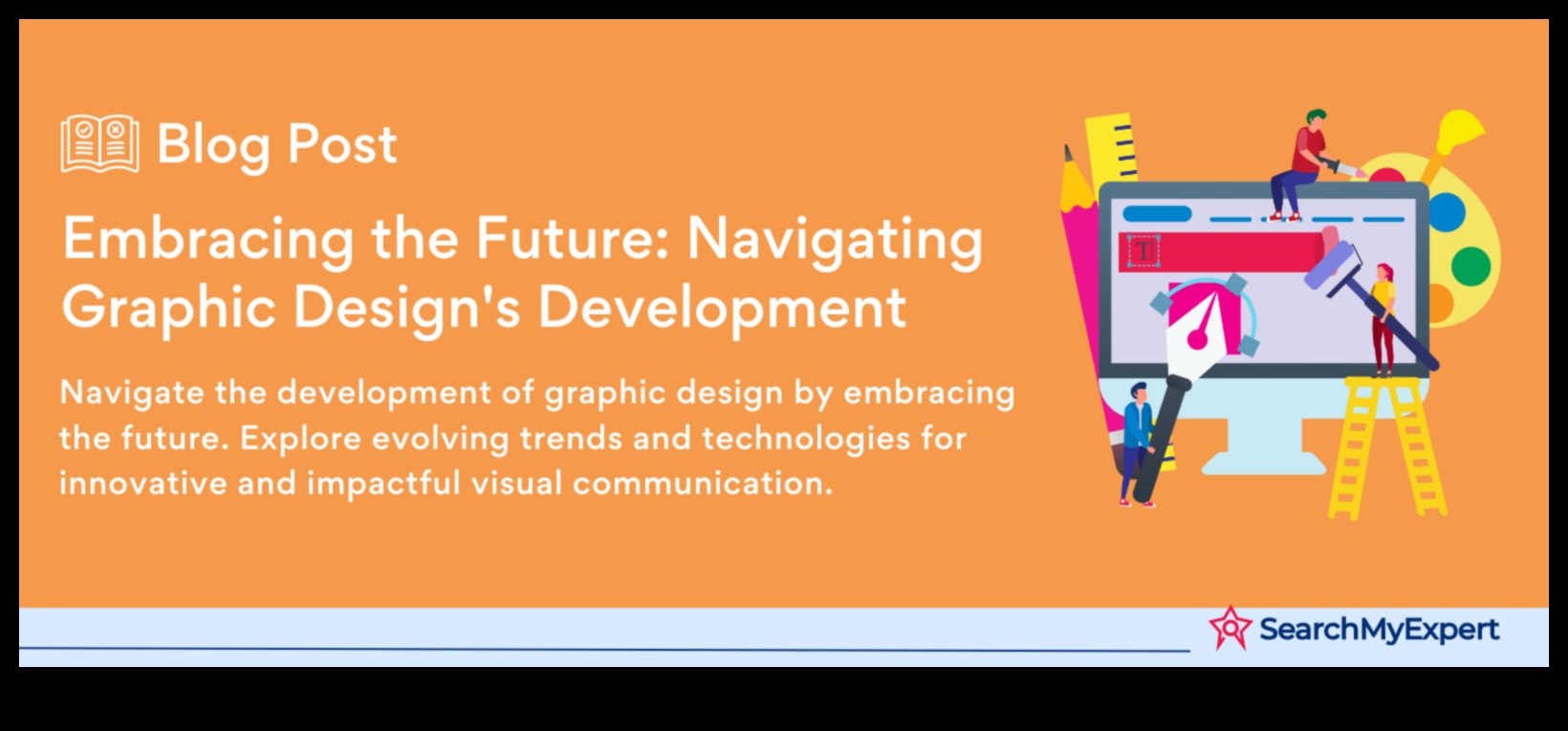 Blog Post

Embracing the Future: Navigating Graphic Design's Development

Navigate the development of graphic design by embracing the future. Explore evolving trends and technologies for innovative and impactful visual communication.

T

SearchMyExpert